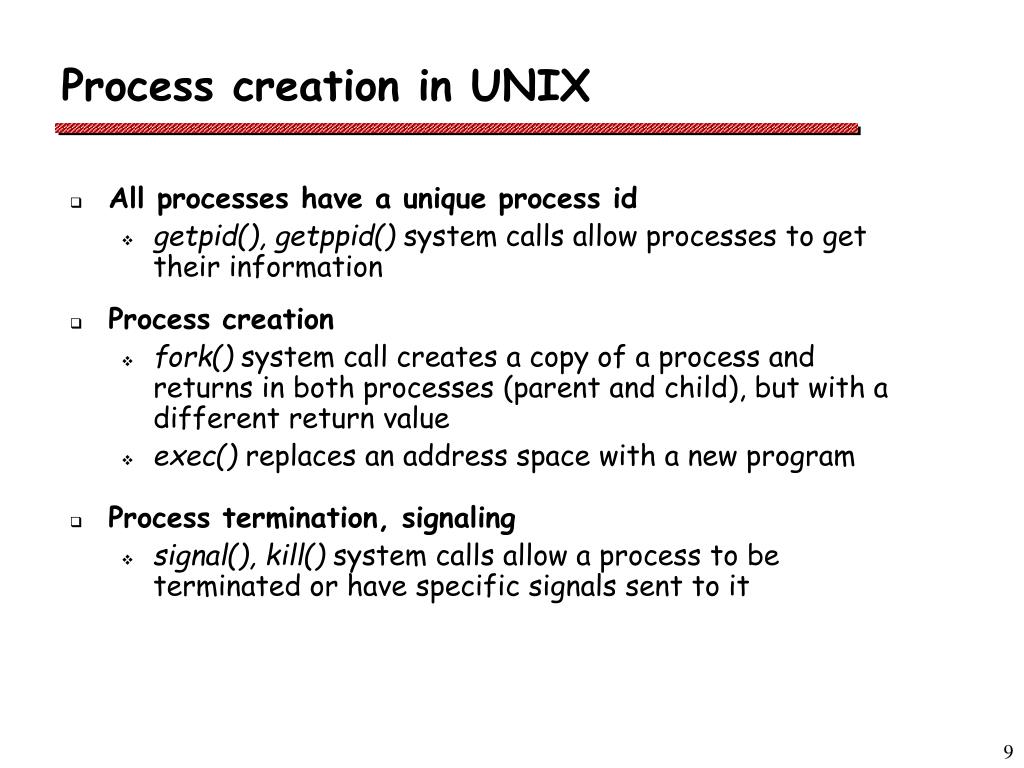 Process creation in UNIX

All processes have a unique process id

getpid(), getppid() system calls allow processes to get their information

Process creation

fork() system call creates a copy of a process and returns in both processes (parent and child), but with a different return value

exec() replaces an address space with a new program

Process termination, signaling

signal(), kill() system calls allow a process to be terminated or have specific signals sent to it

9